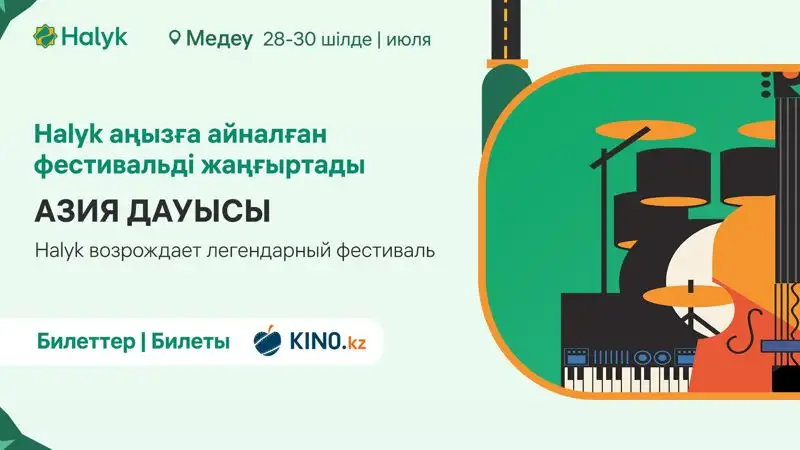 Halyk

Медеу 28-30 шілде | июля

Halyk аңызға айналған фестивальді жаңғыртады

АЗИЯ ДАУЫСЫ

Halyk возрождает легендарный фестиваль

Билеттер | Билеты

KINO.kz